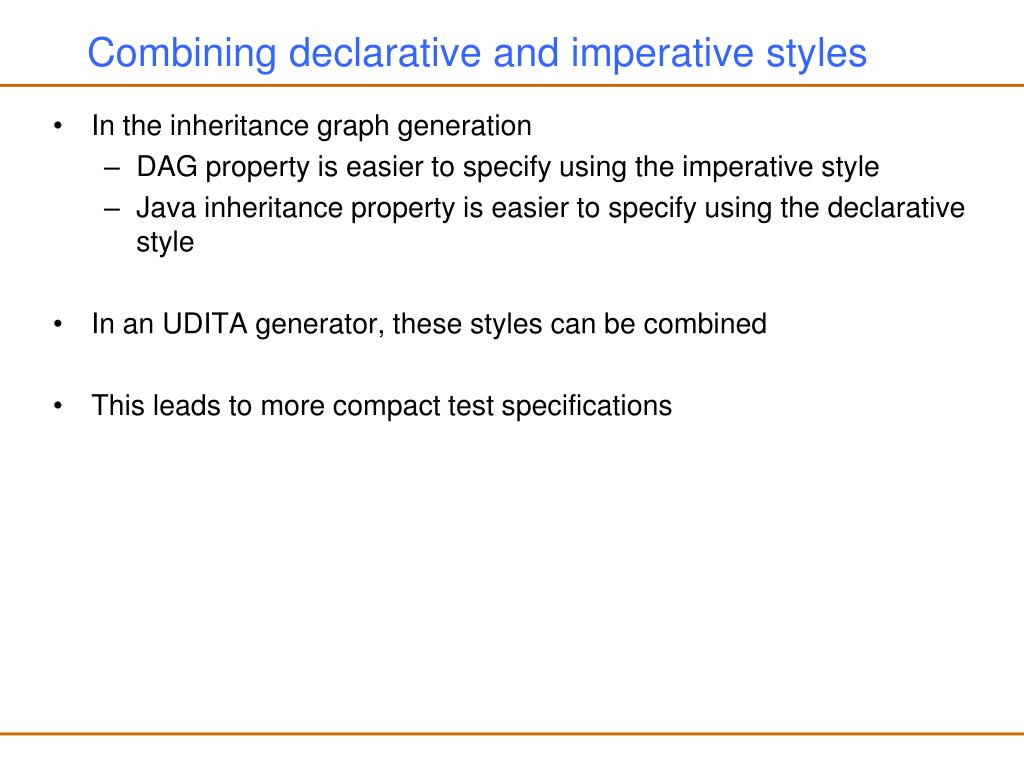 Combining declarative and imperative styles

• In the inheritance graph generation
– DAG property is easier to specify using the imperative style
– Java inheritance property is easier to specify using the declarative style

• In an UDITA generator, these styles can be combined

• This leads to more compact test specifications